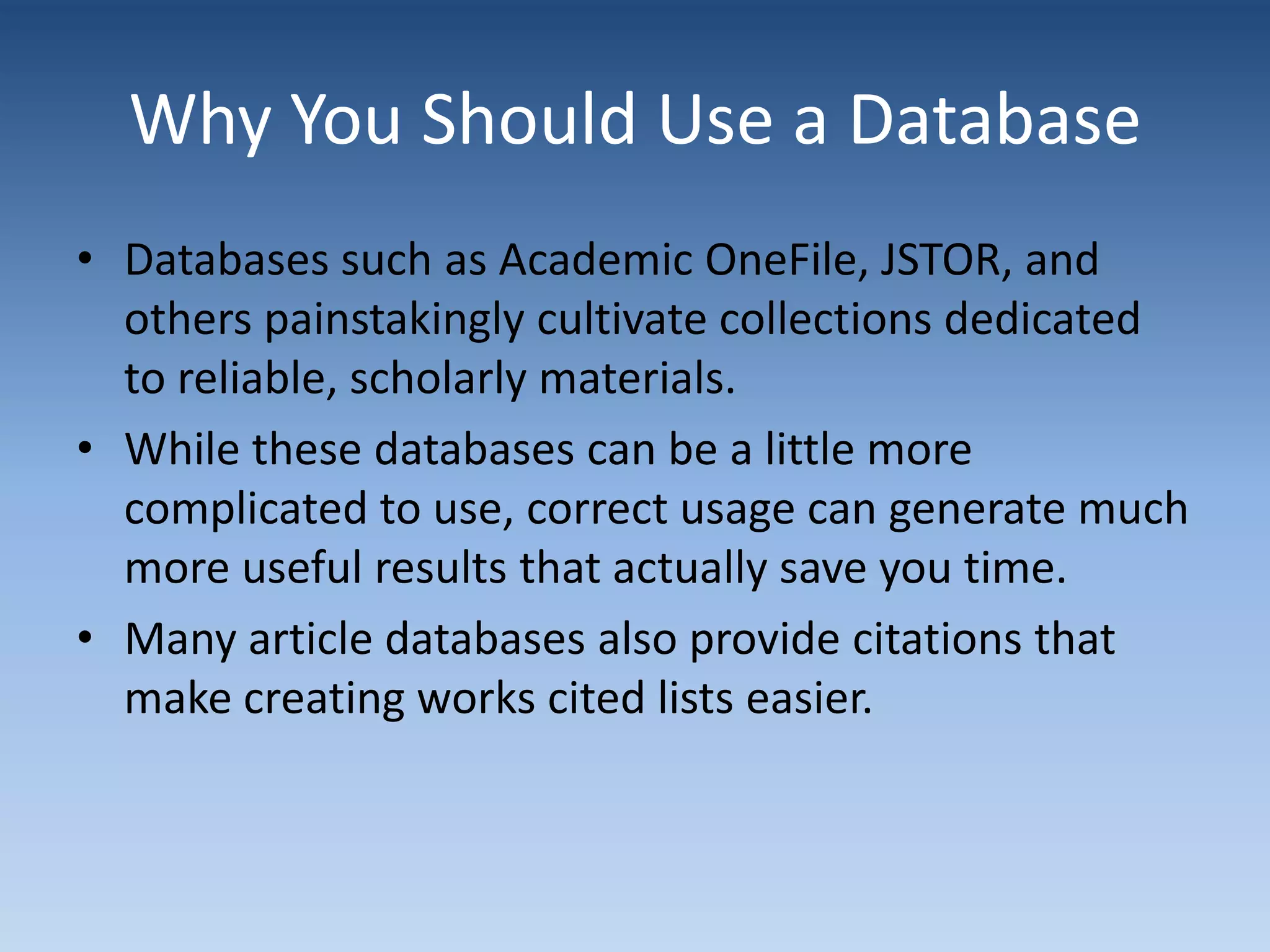 Why You Should Use a Database

• Databases such as Academic OneFile, JSTOR, and others painstakingly cultivate collections dedicated to reliable, scholarly materials.
• While these databases can be a little more complicated to use, correct usage can generate much more useful results that actually save you time.
• Many article databases also provide citations that make creating works cited lists easier.